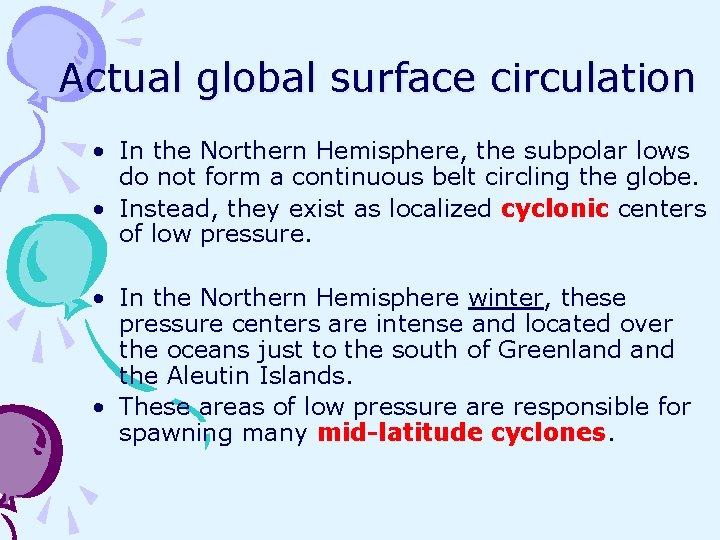 Actual global surface circulation

• In the Northern Hemisphere, the subpolar lows do not form a continuous belt circling the globe.
• Instead, they exist as localized cyclonic centers of low pressure.

• In the Northern Hemisphere winter, these pressure centers are intense and located over the oceans just to the south of Greenland and the Aleutin Islands.
• These areas of low pressure are responsible for spawning many mid-latitude cyclones.